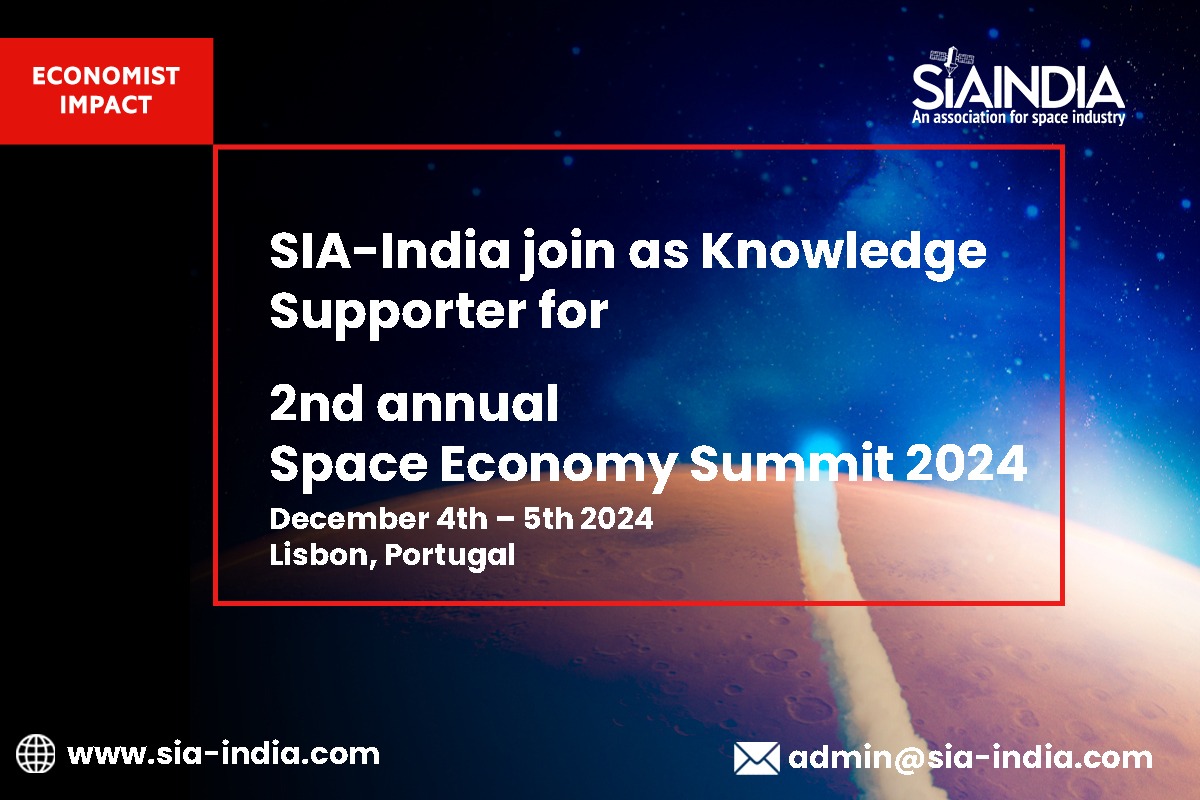 ECONOMIST IMPACT

SIAINDIA
An association for space industry

SIA-India join as Knowledge Supporter for

2nd annual
Space Economy Summit 2024

December 4th – 5th 2024
Lisbon, Portugal

www.sia-india.com

admin@sia-india.com